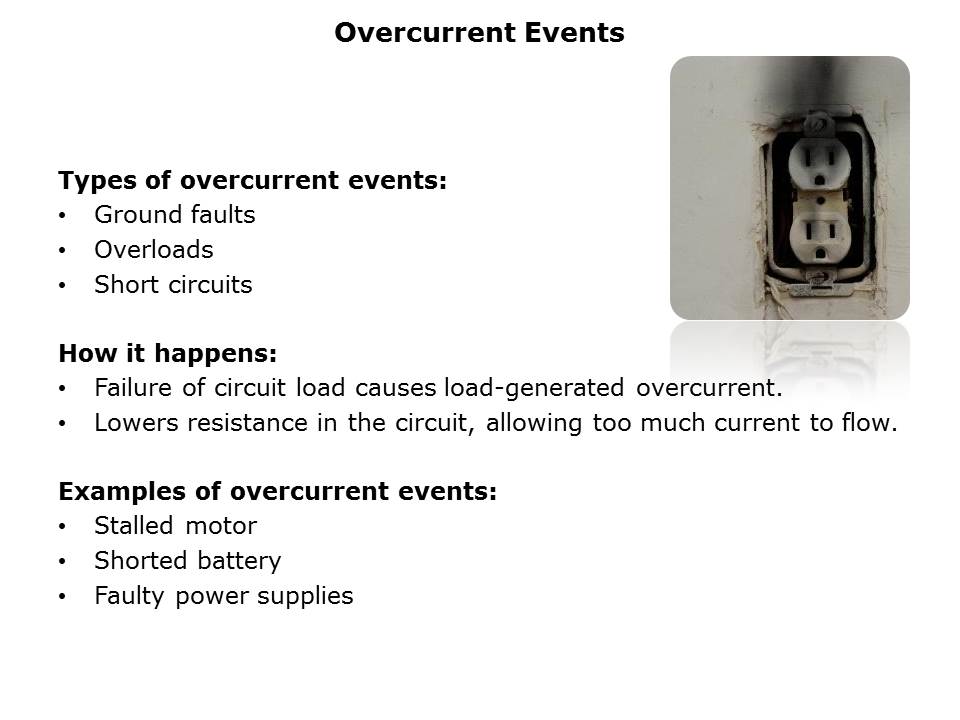 Overcurrent Events

Types of overcurrent events:
• Ground faults
• Overloads
• Short circuits

How it happens:
• Failure of circuit load causes load-generated overcurrent.
• Lowers resistance in the circuit, allowing too much current to flow.

Examples of overcurrent events:
• Stalled motor
• Shorted battery
• Faulty power supplies